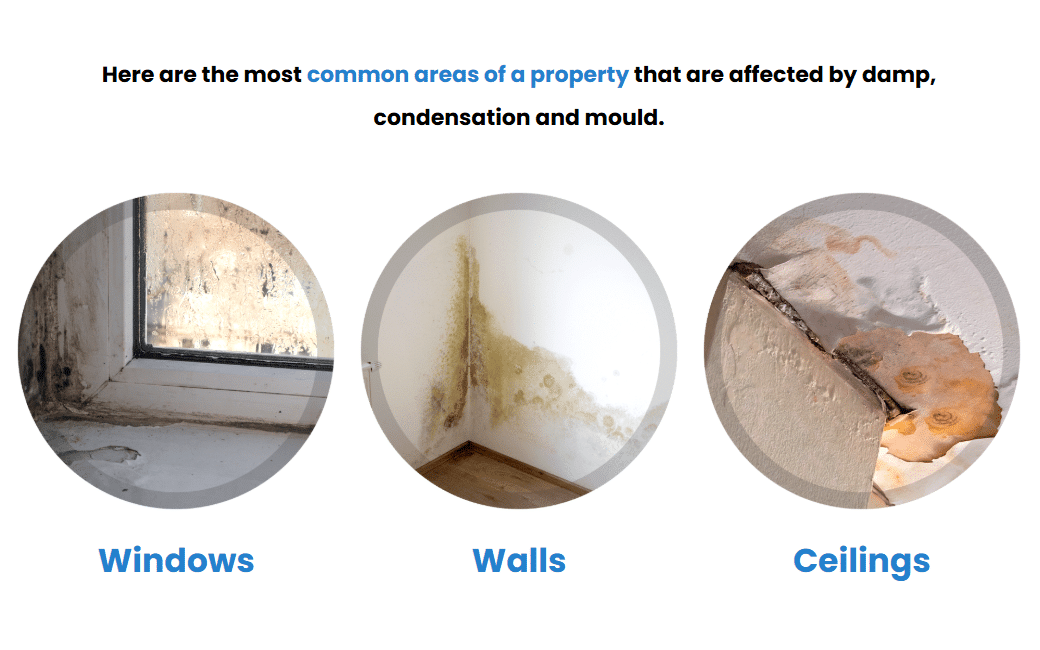 Here are the most common areas of a property that are affected by damp, condensation and mould.

Windows

Walls

Ceilings